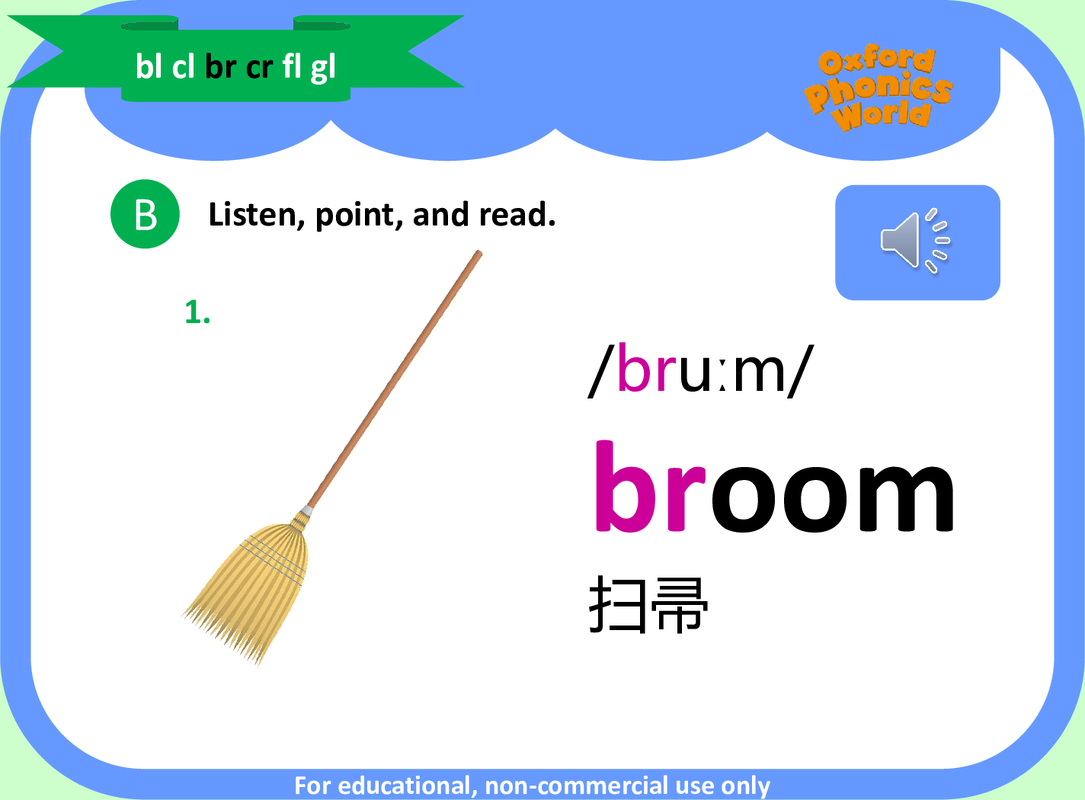 bl cl br cr fl gl

Oxford Phonics World

B Listen, point, and read.

1.

/bruːm/

broom

扫帚

For educational, non-commercial use only